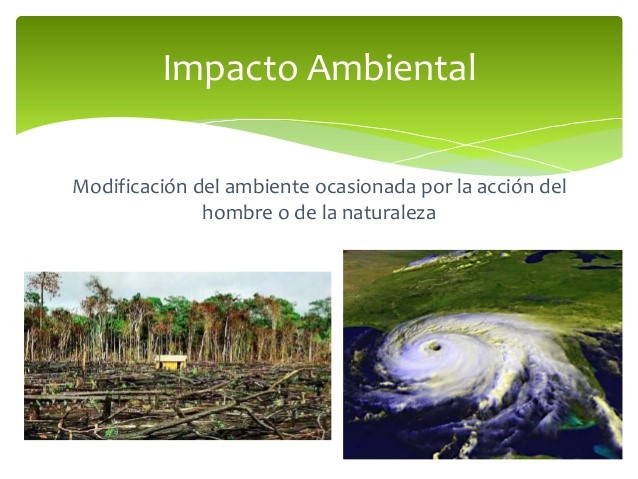 Impacto Ambiental

Modificación del ambiente ocasionada por la acción del hombre o de la naturaleza